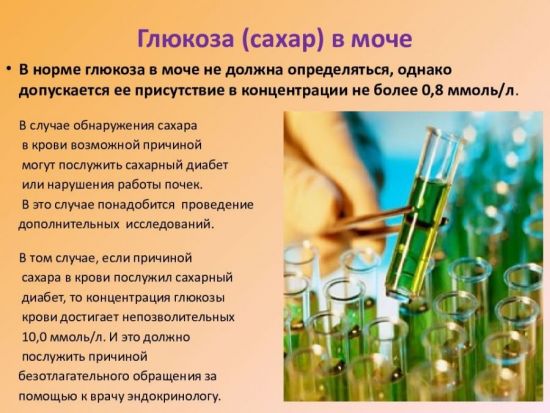 Глюкоза (сахар) в моче

• В норме глюкоза в моче не должна определяться, однако допускается ее присутствие в концентрации не более 0,8 ммоль/л.

В случае обнаружения сахара в крови возможной причиной могут послужить сахарный диабет или нарушения работы почек. В это случае понадобится проведение дополнительных исследований.

В том случае, если причиной сахара в крови послужил сахарный диабет, то концентрация глюкозы крови достигает непозволительных 10,0 ммоль/л. И это должно послужить причиной безотлагательного обращения за помощью к врачу эндокринологу.